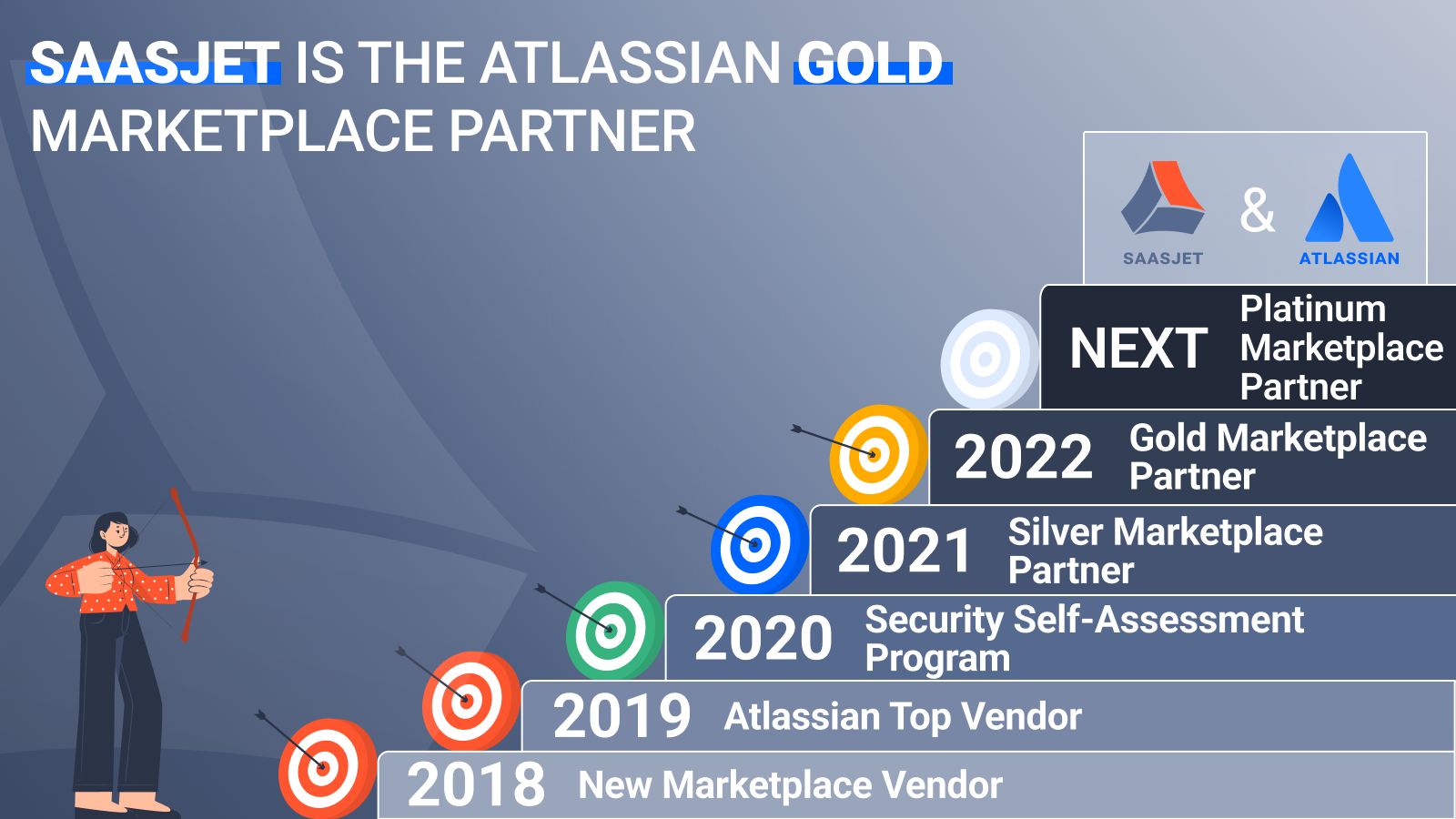 SAASJET IS THE ATLASSIAN GOLD MARKETPLACE PARTNER

SAASJET & ATLASSIAN

NEXT Platinum Marketplace Partner

2022 Gold Marketplace Partner

2021 Silver Marketplace Partner

2020 Security Self-Assessment Program

2019 Atlassian Top Vendor

2018 New Marketplace Vendor